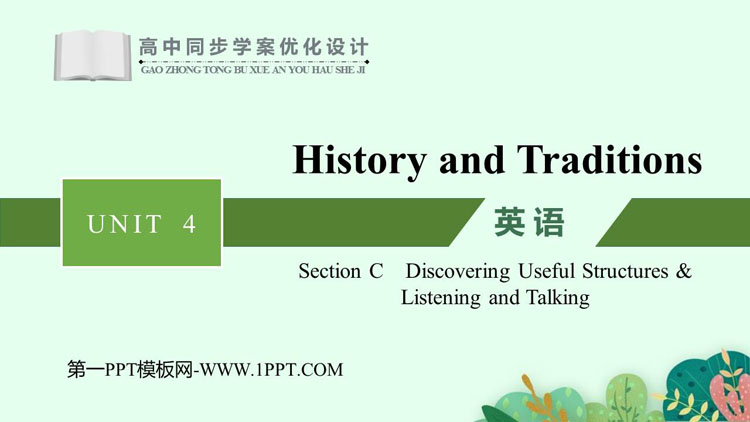 高中同步学案优化设计
GAO ZHONG TONG BU XUE AN YOU HAU SHE JI

History and Traditions

UNIT 4

英语

Section C Discovering Useful Structures & Listening and Talking

第一PPT模板网-WWW.1PPT.COM